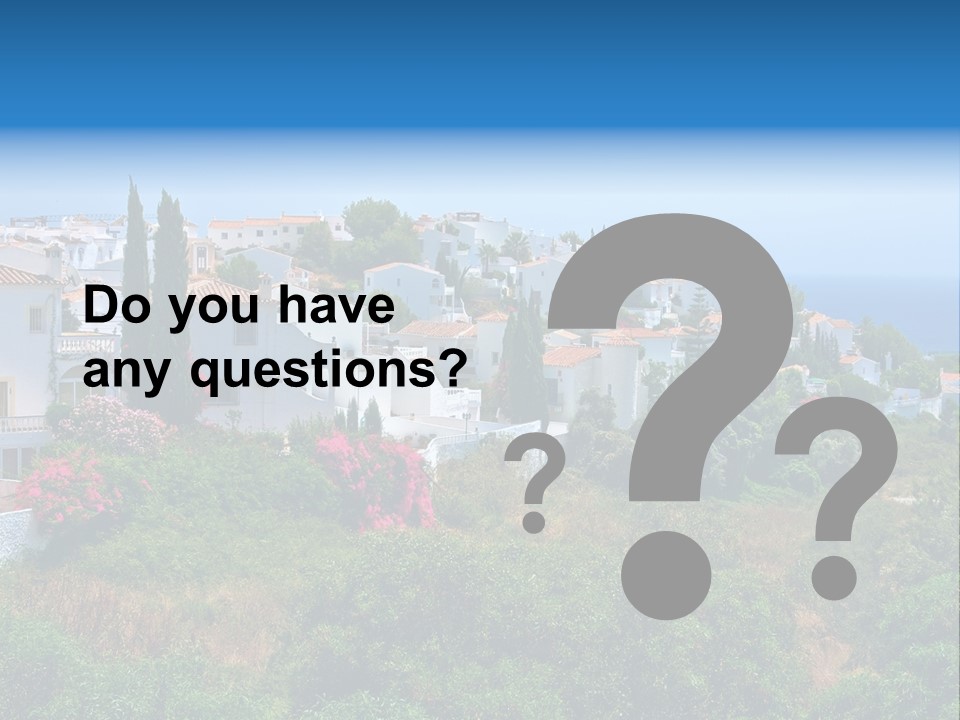 Do you have any questions?

?
?
?